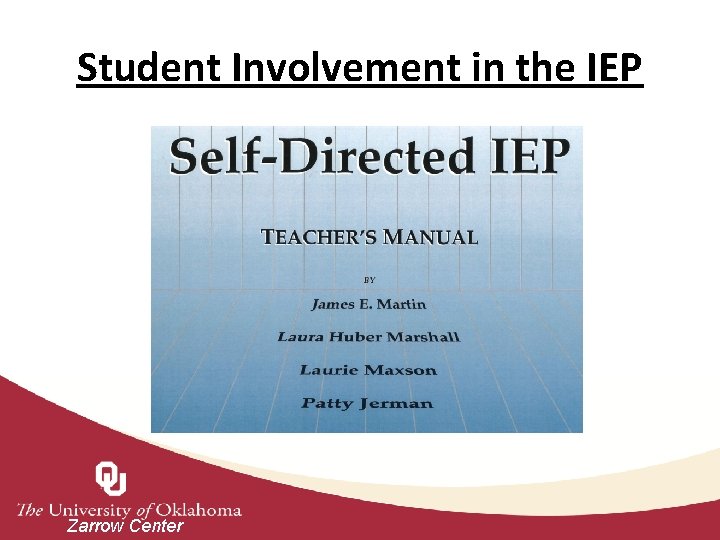 Student Involvement in the IEP

Self-Directed IEP

TEACHER'S MANUAL

BY

James E. Martin

Laura Huber Marshall

Laurie Maxson

Patty Jerman

OU

The University of Oklahoma
Zarrow Center